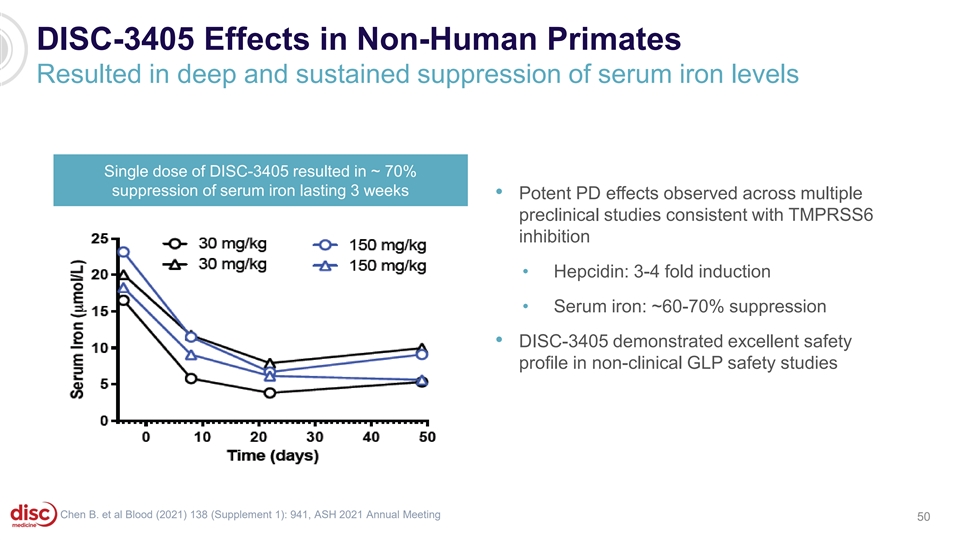 DISC-3405 Effects in Non-Human Primates
Resulted in deep and sustained suppression of serum iron levels

Single dose of DISC-3405 resulted in ~ 70% suppression of serum iron lasting 3 weeks

30 mg/kg
30 mg/kg
150 mg/kg
150 mg/kg

Serum Iron ($\mu$mol/L)
25
20
15
10
5
0
0
10
20
30
40
50
Time (days)

• Potent PD effects observed across multiple preclinical studies consistent with TMPRSS6 inhibition
• Hepcidin: 3-4 fold induction
• Serum iron: ~60-70% suppression
• DISC-3405 demonstrated excellent safety profile in non-clinical GLP safety studies

disc medicine

Chen B. et al Blood (2021) 138 (Supplement 1): 941, ASH 2021 Annual Meeting

50